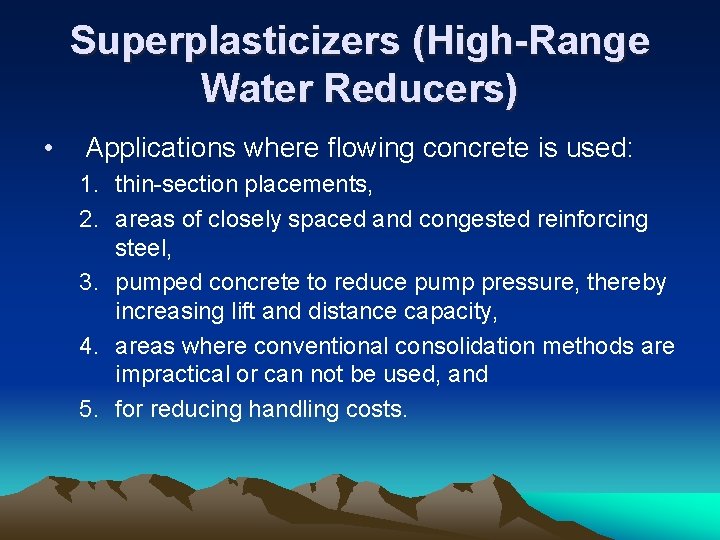 Superplasticizers (High-Range Water Reducers)

• Applications where flowing concrete is used:
1. thin-section placements,
2. areas of closely spaced and congested reinforcing steel,
3. pumped concrete to reduce pump pressure, thereby increasing lift and distance capacity,
4. areas where conventional consolidation methods are impractical or can not be used, and
5. for reducing handling costs.